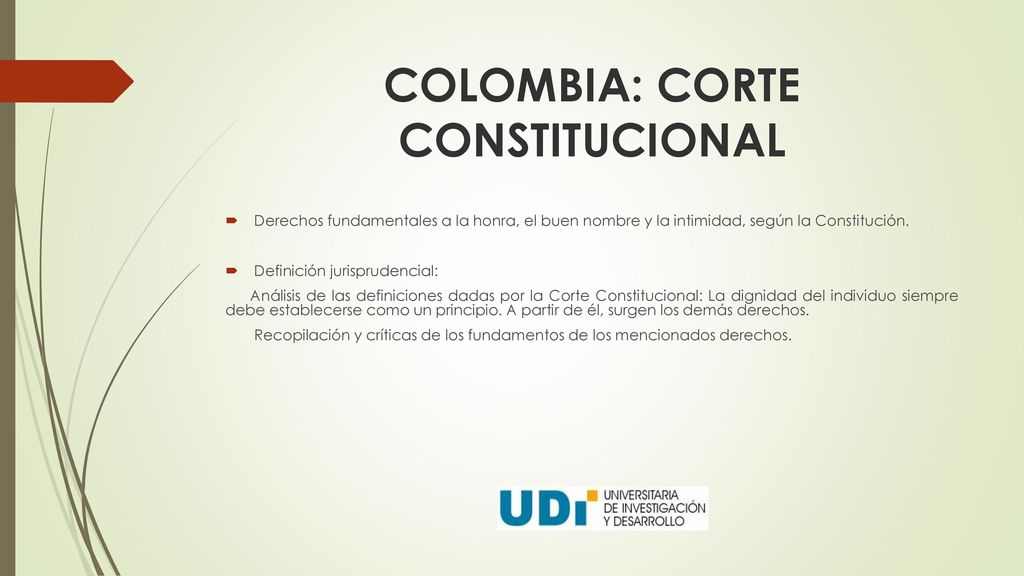 COLOMBIA: CORTE CONSTITUCIONAL

Derechos fundamentales a la honra, el buen nombre y la intimidad, según la Constitución.

Definición jurisprudencial:

Análisis de las definiciones dadas por la Corte Constitucional: La dignidad del individuo siempre debe establecerse como un principio. A partir de él, surgen los demás derechos.

Recopilación y críticas de los fundamentos de los mencionados derechos.

UDI UNIVERSITARIA DE INVESTIGACIÓN Y DESARROLLO